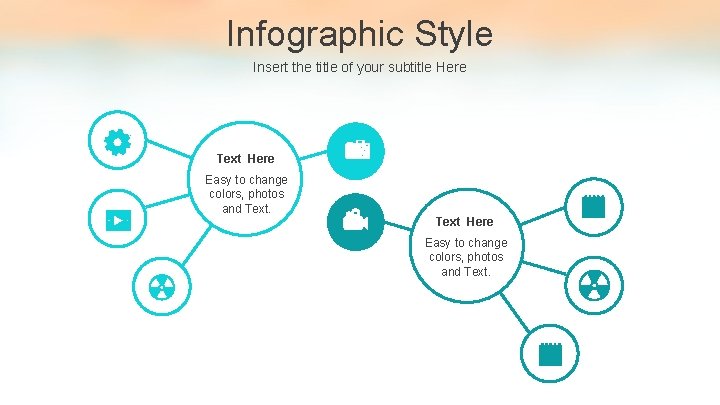 Infographic Style

Insert the title of your subtitle Here

Text Here

Easy to change colors, photos and Text.

Text Here

Easy to change colors, photos and Text.